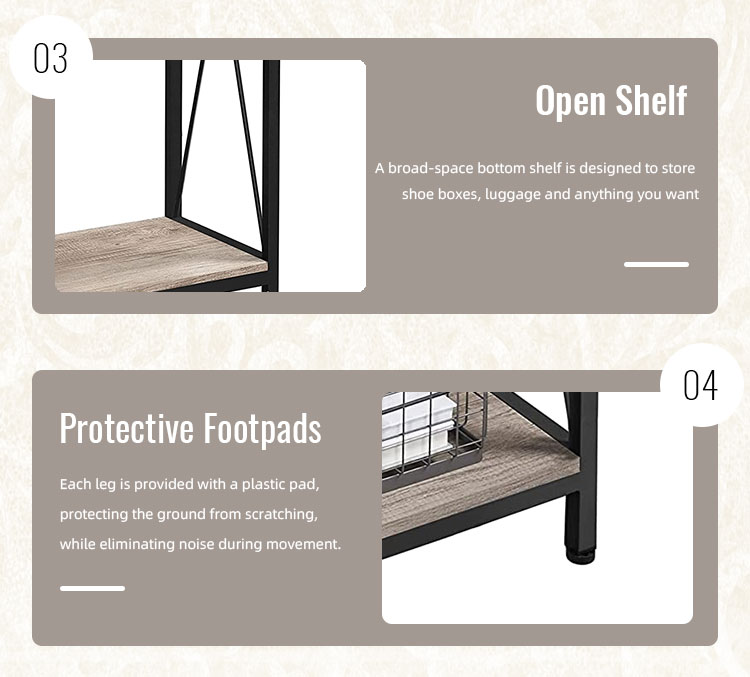 03

Open Shelf

A broad-space bottom shelf is designed to store shoe boxes, luggage and anything you want

04

Protective Footpads

Each leg is provided with a plastic pad, protecting the ground from scratching, while eliminating noise during movement.